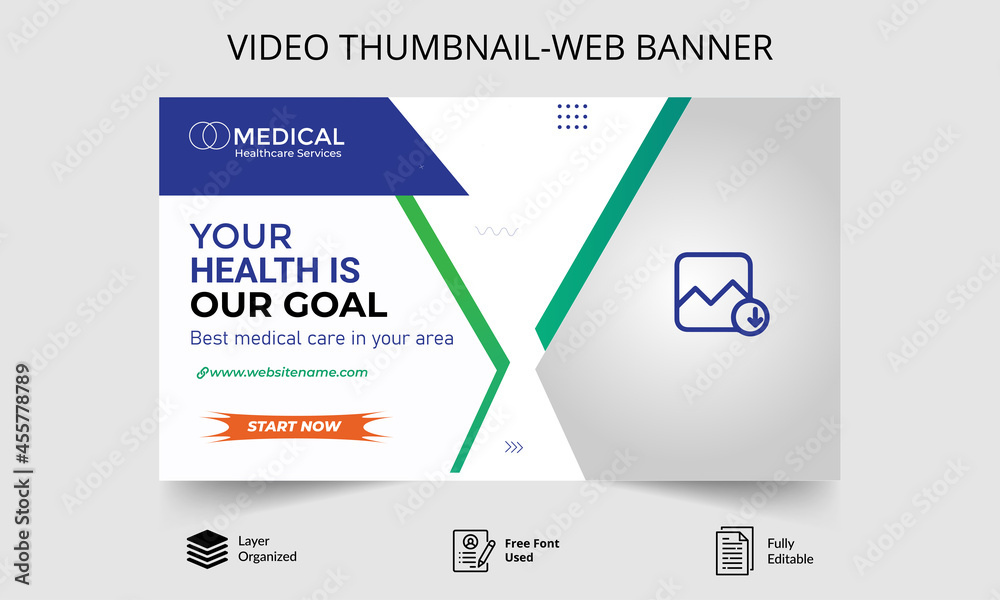 VIDEO THUMBNAIL-WEB BANNER

MEDICAL
Healthcare Services

YOUR HEALTH IS OUR GOAL
Best medical care in your area

www.websitename.com

START NOW

Layer Organized

Free Font Used

Fully Editable

Adobe Stock | #455778789